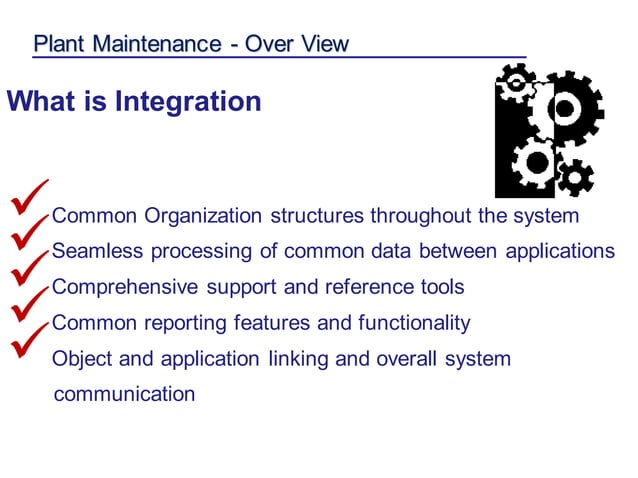 Plant Maintenance - Over View

What is Integration

Common Organization structures throughout the system

Seamless processing of common data between applications

Comprehensive support and reference tools

Common reporting features and functionality

Object and application linking and overall system communication